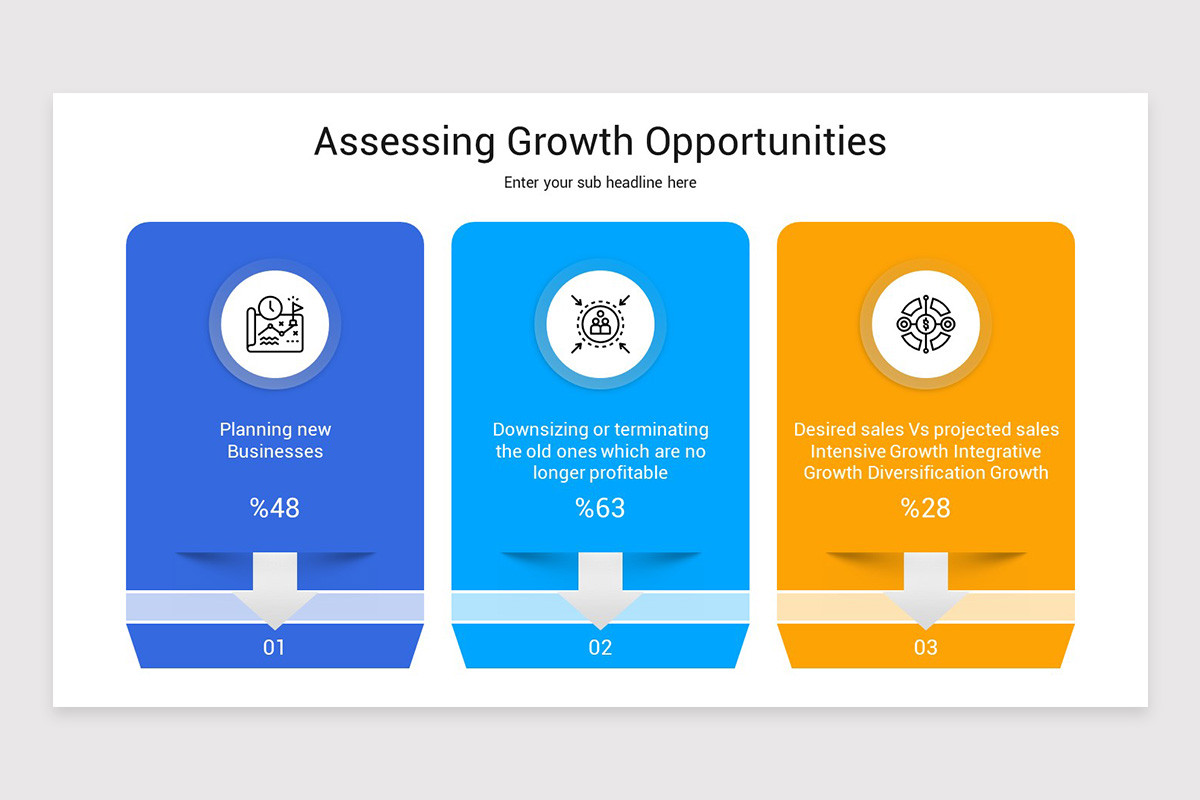 Assessing Growth Opportunities

Enter your sub headline here

Planning new Businesses

%48

01

Downsizing or terminating the old ones which are no longer profitable

%63

02

Desired sales Vs projected sales Intensive Growth Integrative Growth Diversification Growth

%28

03